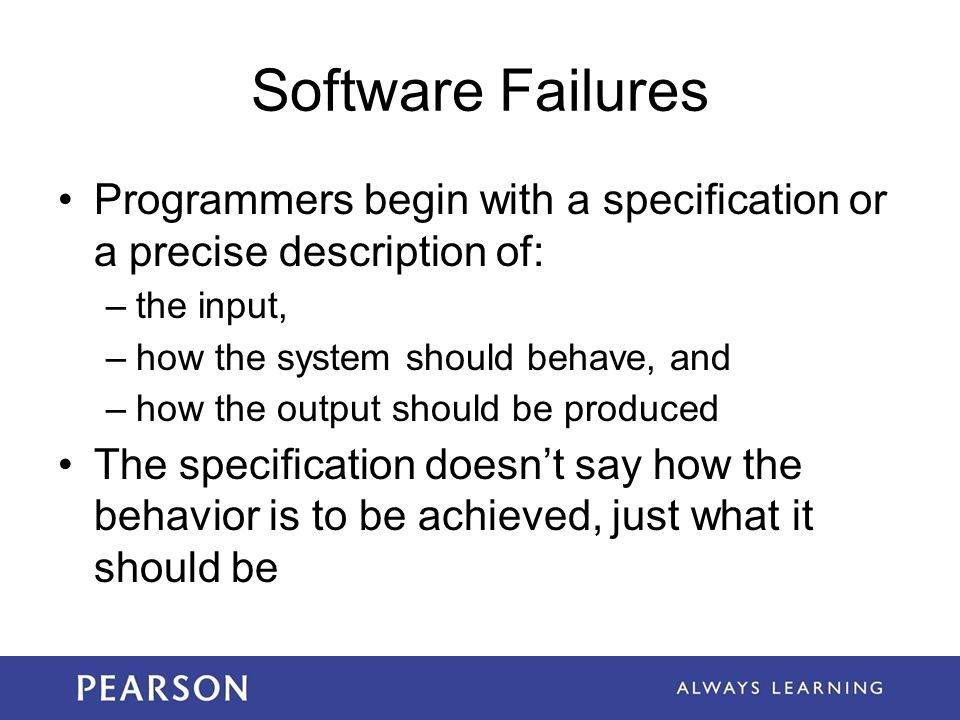 Software Failures

• Programmers begin with a specification or a precise description of:
– the input,
– how the system should behave, and
– how the output should be produced

• The specification doesn’t say how the behavior is to be achieved, just what it should be

PEARSON

ALWAYS LEARNING